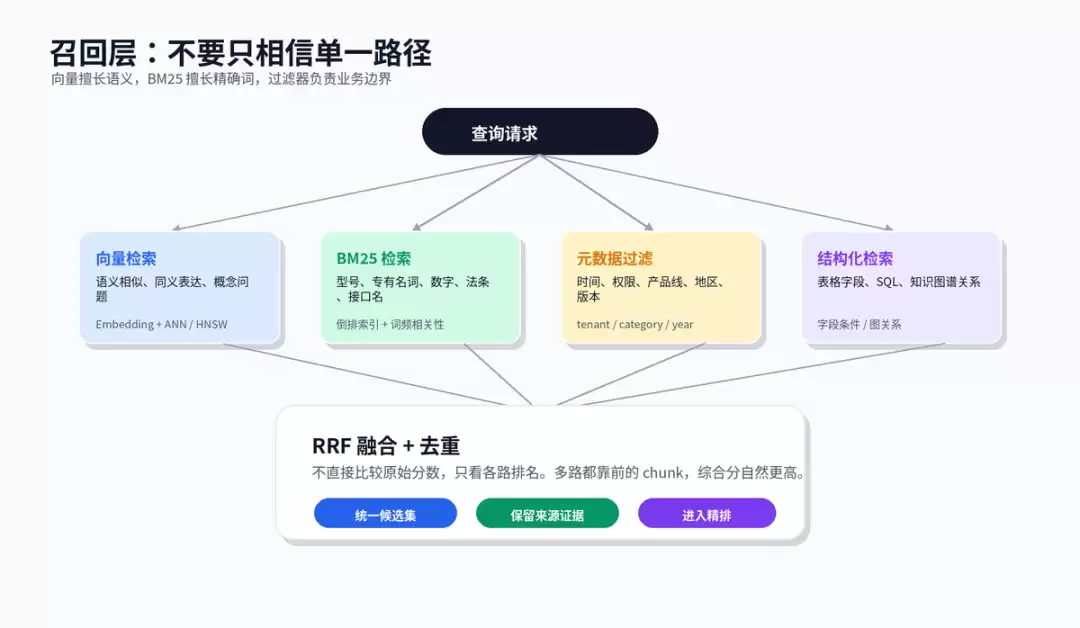 召回层：不要只相信单一路径

向量擅长语义，BM25 擅长精确词，过滤器负责业务边界

查询请求

向量检索
语义相似、同义表达、概念问题
Embedding + ANN / HNSW

BM25 检索
型号、专有名词、数字、法条、接口名
倒排索引 + 词频相关性

元数据过滤
时间、权限、产品线、地区、版本
tenant / category / year

结构化检索
表格字段、SQL、知识图谱关系
字段条件 / 图关系

RRF 融合 + 去重
不直接比较原始分数，只看各路排名。多路都靠前的 chunk，综合分自然更高。

统一候选集
保留来源证据
进入精排